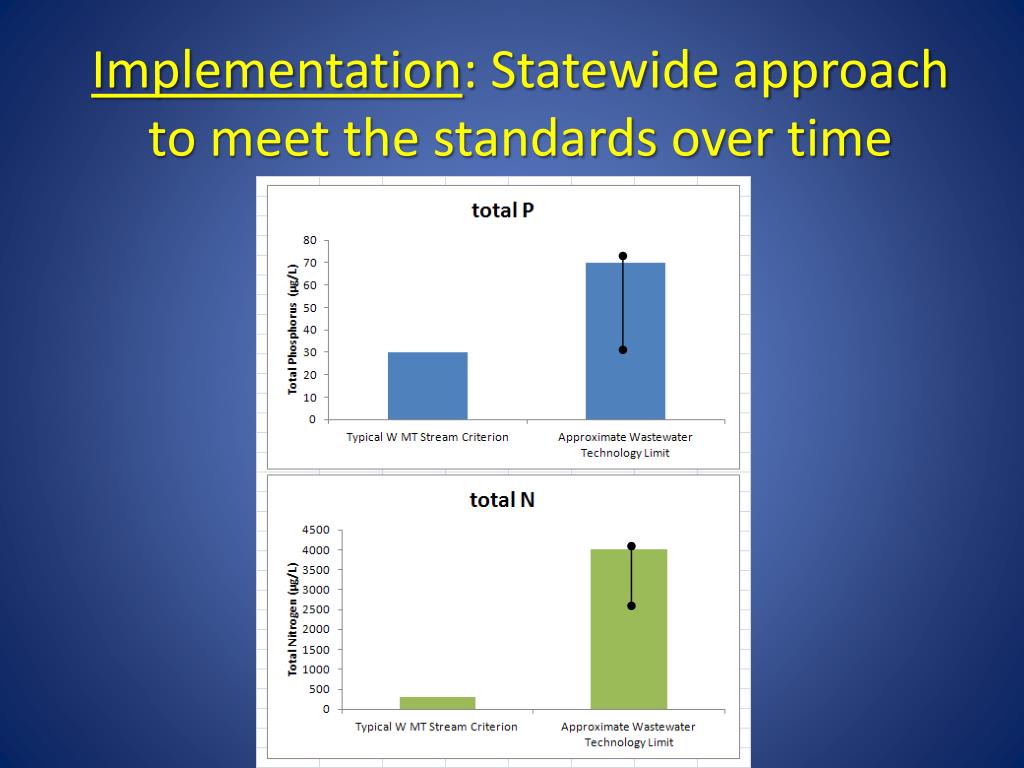 Implementation: Statewide approach to meet the standards over time

total P

Total Phosphorus (µg/L)

80
70
60
50
40
30
20
10
0

Typical W MT Stream Criterion

Approximate Wastewater Technology Limit

total N

Total Nitrogen (µg/L)

4500
4000
3500
3000
2500
2000
1500
1000
500
0

Typical W MT Stream Criterion

Approximate Wastewater Technology Limit